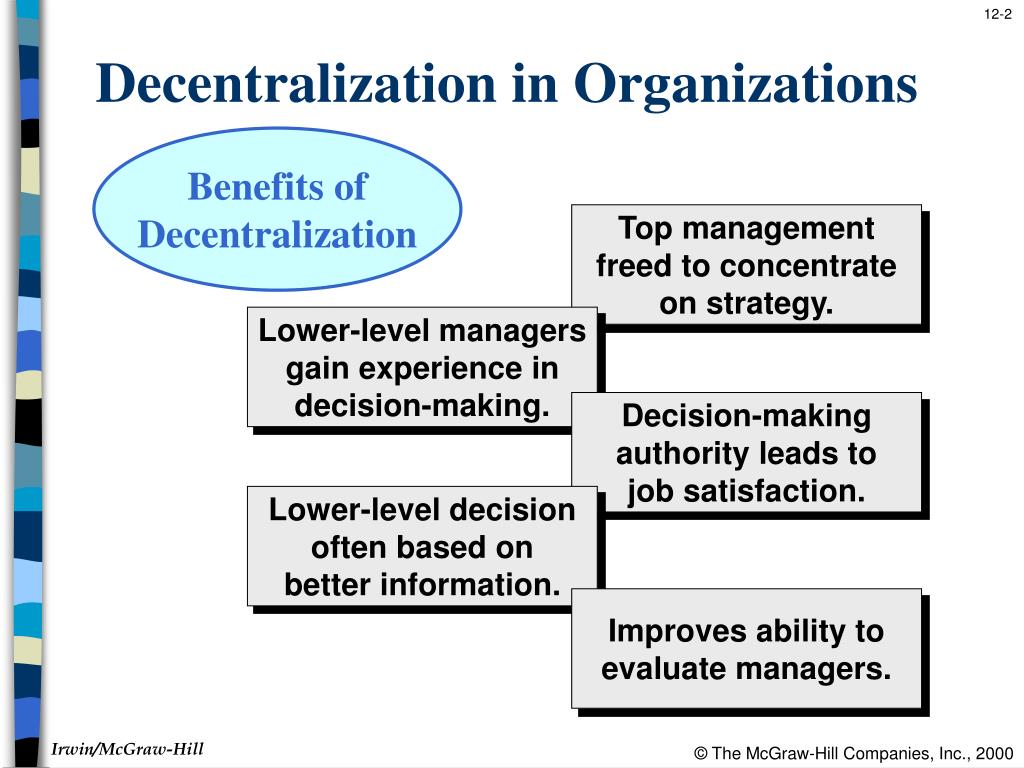 12-2

Decentralization in Organizations

Benefits of Decentralization

Top management freed to concentrate on strategy.

Lower-level managers gain experience in decision-making.

Decision-making authority leads to job satisfaction.

Lower-level decision often based on better information.

Improves ability to evaluate managers.

Irwin/McGraw-Hill

© The McGraw-Hill Companies, Inc., 2000